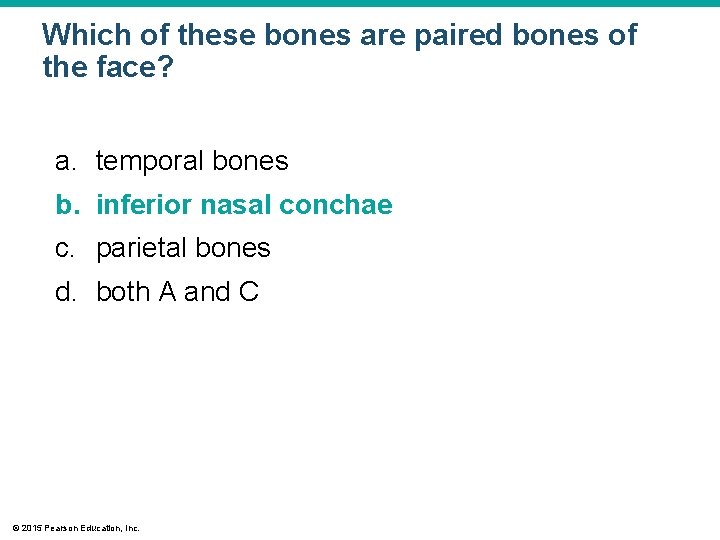 Which of these bones are paired bones of the face?

a. temporal bones
b. inferior nasal conchae
c. parietal bones
d. both A and C

© 2015 Pearson Education, Inc.